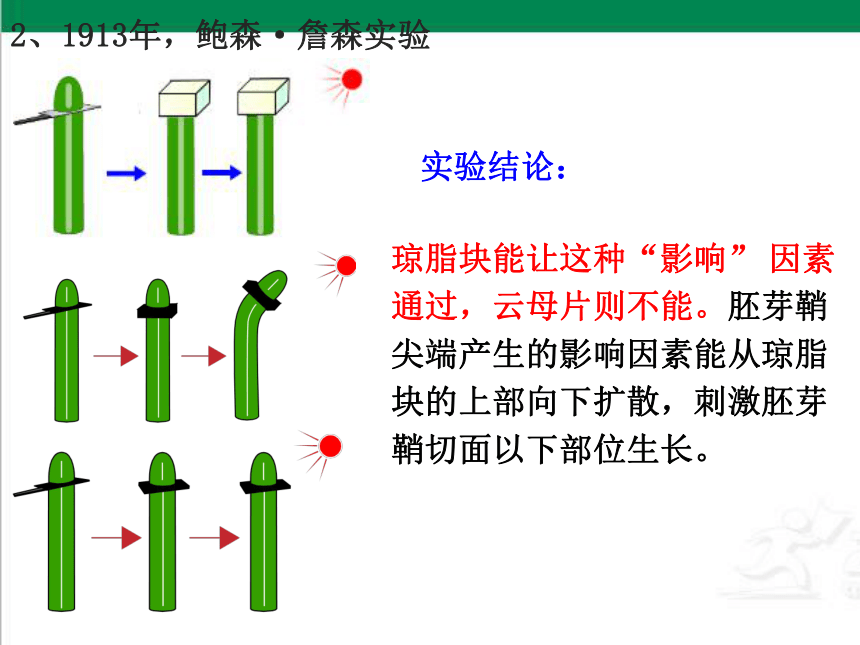 2、1913年，鲍森·詹森实验

实验结论：

琼脂块能让这种“影响”因素通过，云母片则不能。胚芽鞘尖端产生的影响因素能从琼脂块的上部向下扩散，刺激胚芽鞘切面以下部位生长。